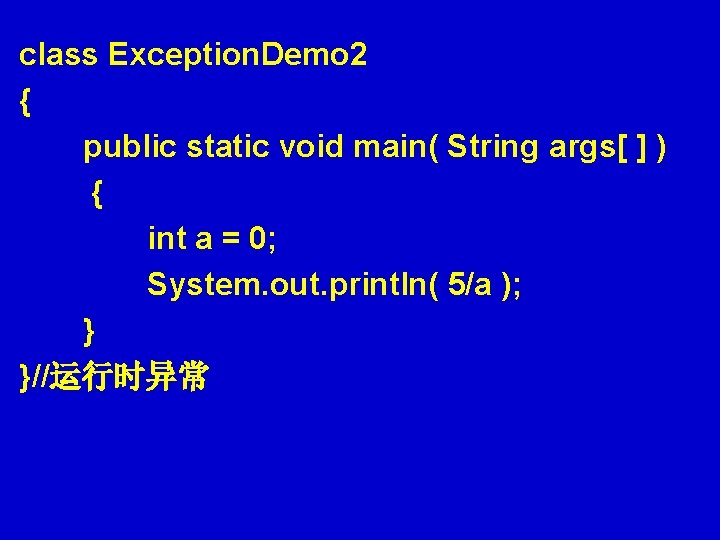 class ExceptionDemo2
{
public static void main( String args[ ] )
{
int a = 0;
System.out.println( 5/a );
}
}//运行时异常